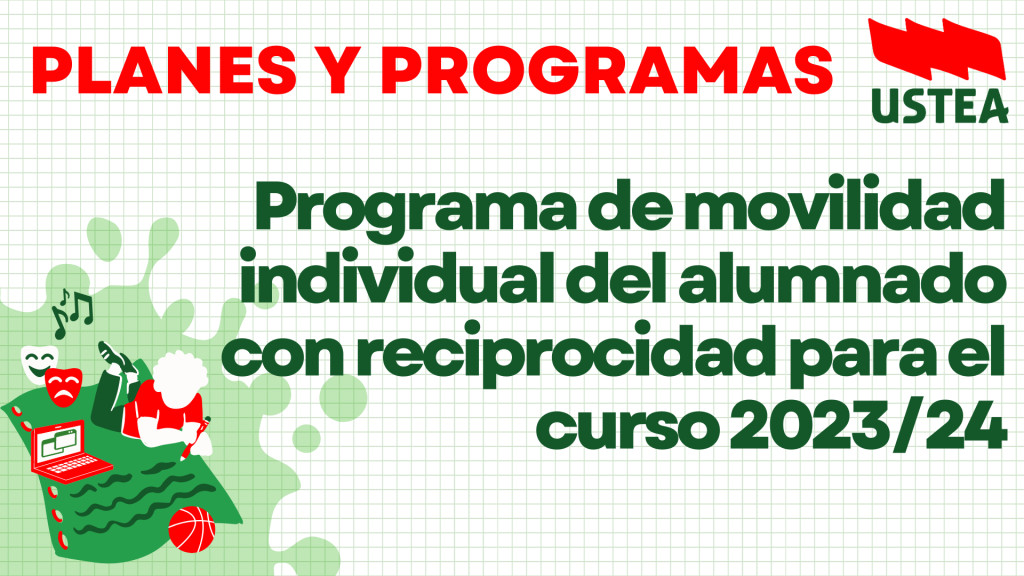 PLANES Y PROGRAMAS

USTEA

Programa de movilidad individual del alumnado con reciprocidad para el curso 2023/24